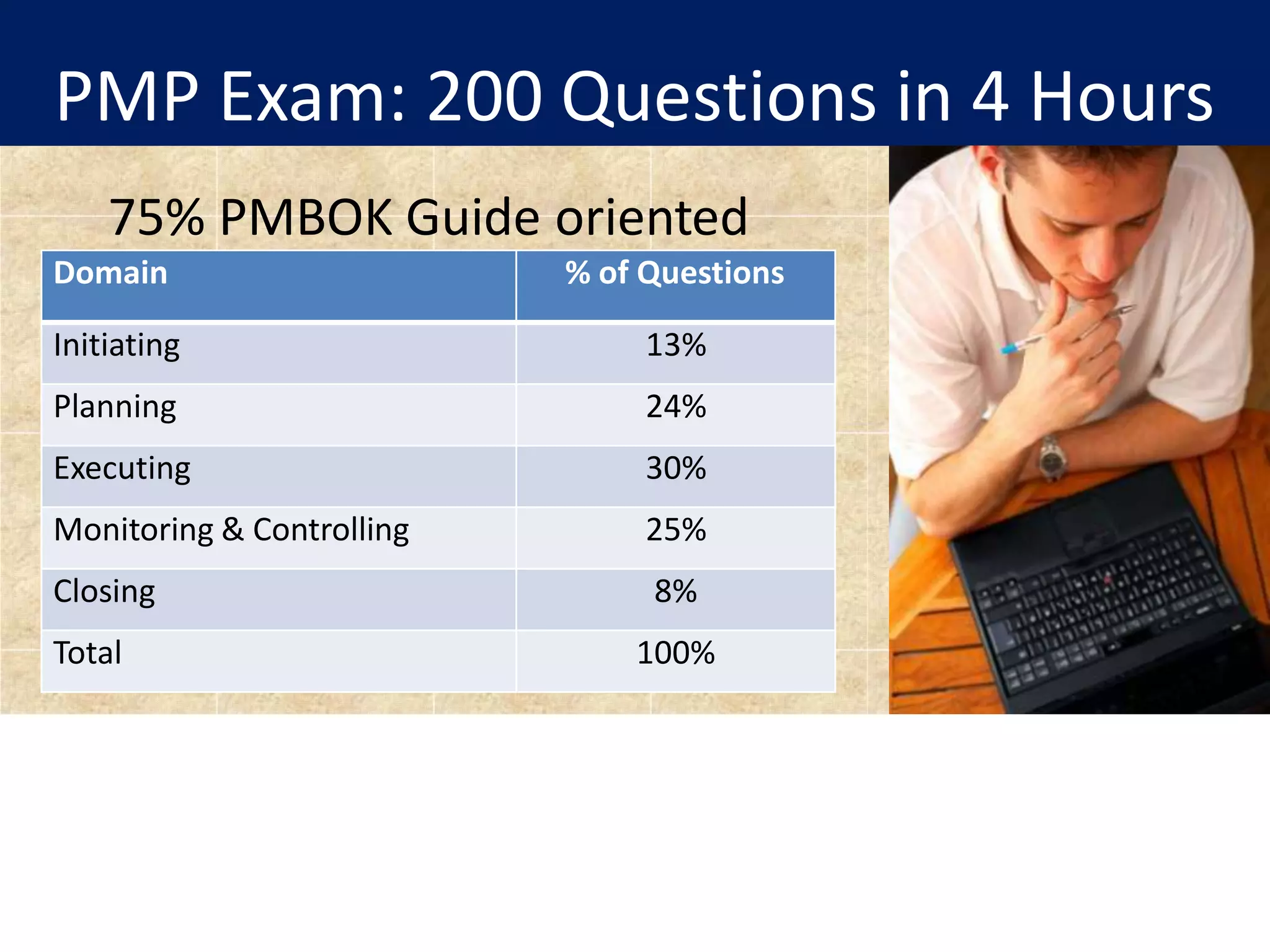 PMP Exam: 200 Questions in 4 Hours

75% PMBOK Guide oriented

| Domain | % of Questions |
|---|---|
| Initiating | 13% |
| Planning | 24% |
| Executing | 30% |
| Monitoring & Controlling | 25% |
| Closing | 8% |
| Total | 100% |